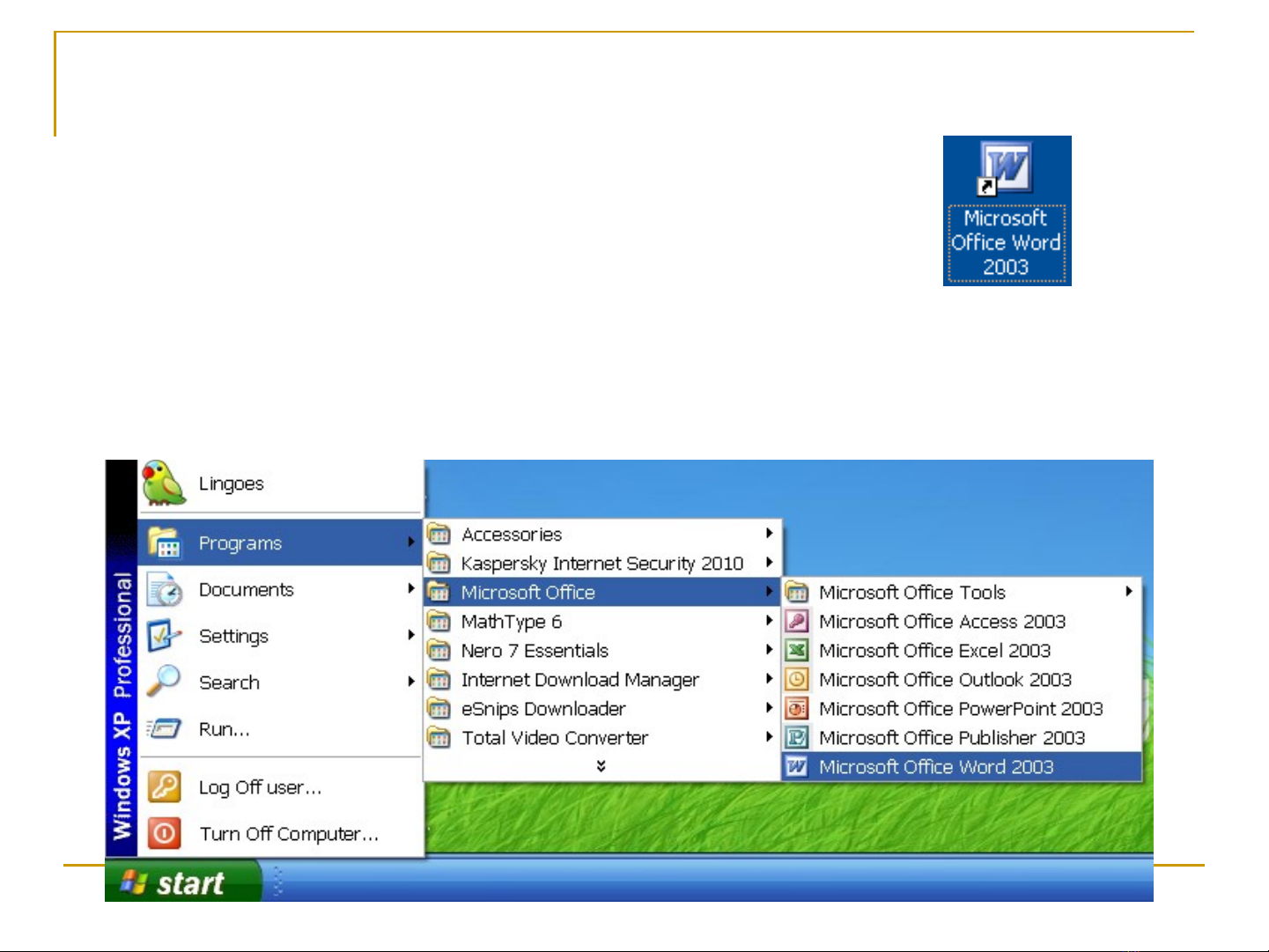 Microsoft Office Word 2003

Windows XP Professional

Lingoes
Programs
Documents
Settings
Search
Run...
Log Off user...
Turn Off Computer...

Accessories
Kaspersky Internet Security 2010
Microsoft Office
MathType 6
Nero 7 Essentials
Internet Download Manager
eSnips Downloader
Total Video Converter

Microsoft Office Tools
Microsoft Office Access 2003
Microsoft Office Excel 2003
Microsoft Office Outlook 2003
Microsoft Office PowerPoint 2003
Microsoft Office Publisher 2003
Microsoft Office Word 2003

start